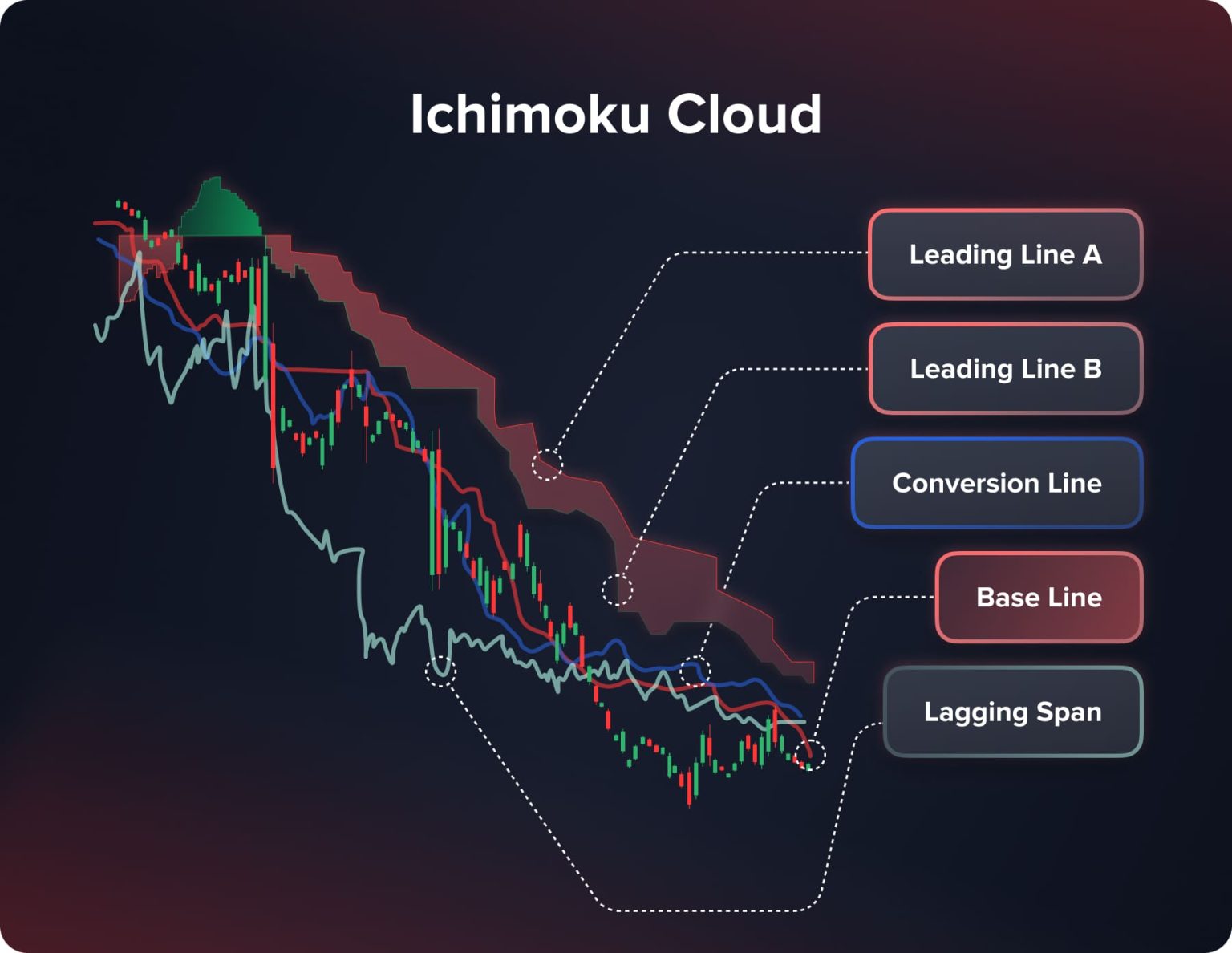 Ichimoku Cloud

Leading Line A

Leading Line B

Conversion Line

Base Line

Lagging Span